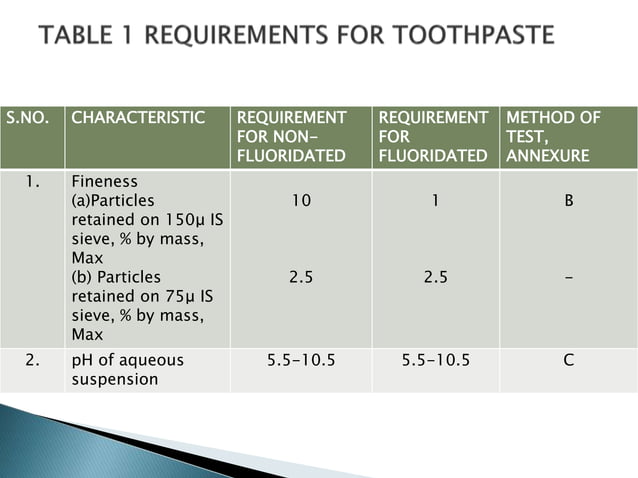 TABLE 1 REQUIREMENTS FOR TOOTHPASTE

| S.NO. | CHARACTERISTIC | REQUIREMENT FOR NON-FLUORIDATED | REQUIREMENT FOR FLUORIDATED | METHOD OF TEST, ANNEXURE |
|---|---|---|---|---|
| 1. | Fineness (a)Particles retained on 150µ IS sieve, % by mass, Max (b) Particles retained on 75µ IS sieve, % by mass, Max | 10 2.5 | 1 2.5 | B - |
| 2. | pH of aqueous suspension | 5.5-10.5 | 5.5-10.5 | C |